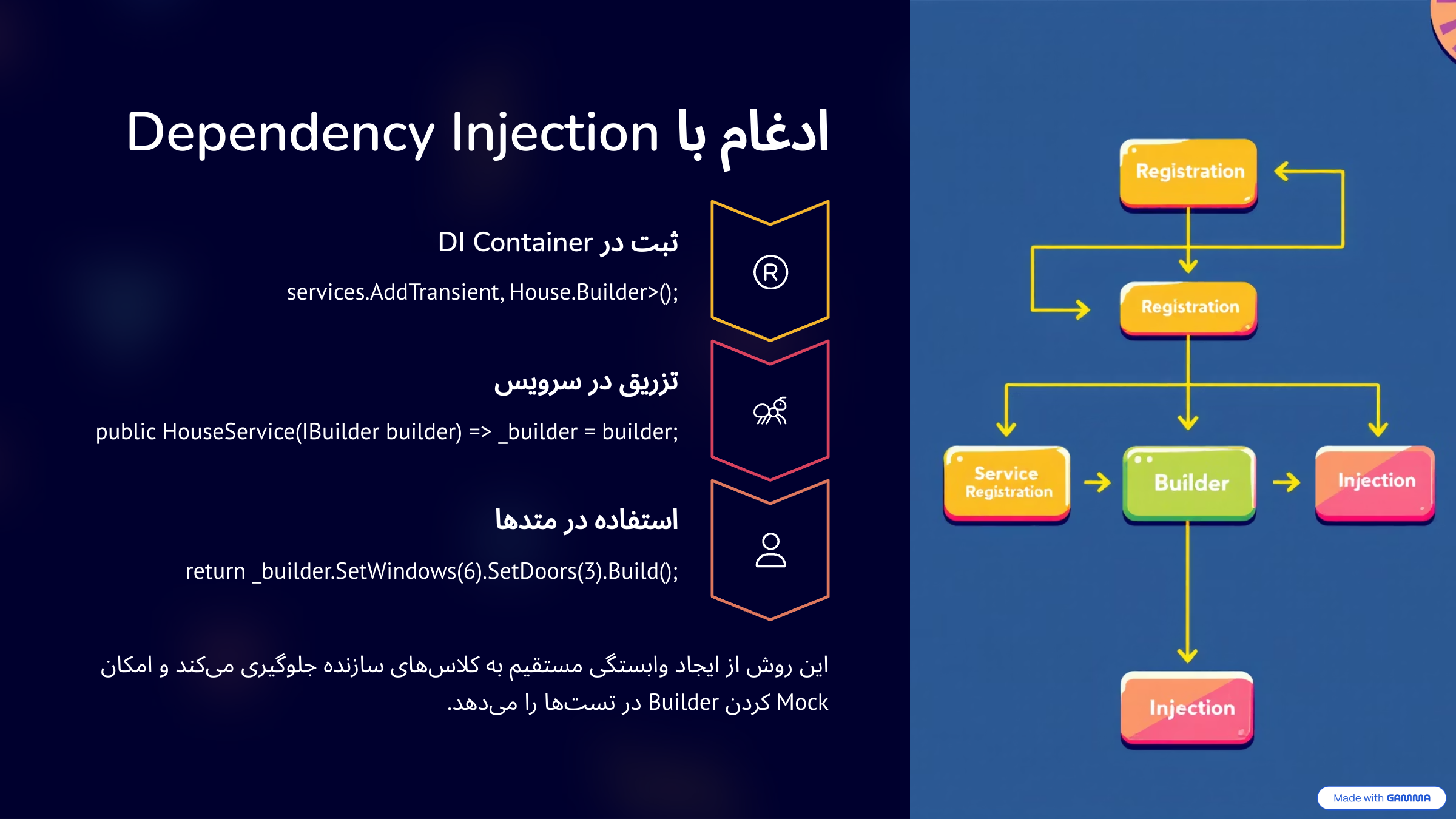 ادغام با Dependency Injection

ثبت در DI Container

services.AddTransient, House.Builder>();

تزریق در سرویس

public HouseService(IBuilder builder) => _builder = builder;

استفاده در متدها

return _builder.SetWindows(6).SetDoors(3).Build();

این روش از ایجاد وابستگی مستقیم به کلاس‌های سازنده جلوگیری می‌کند و امکان Mock کردن Builder در تست‌ها را می‌دهد.

Registration

Registration

Service Registration

Builder

Injection

Injection

Made with GAMMA